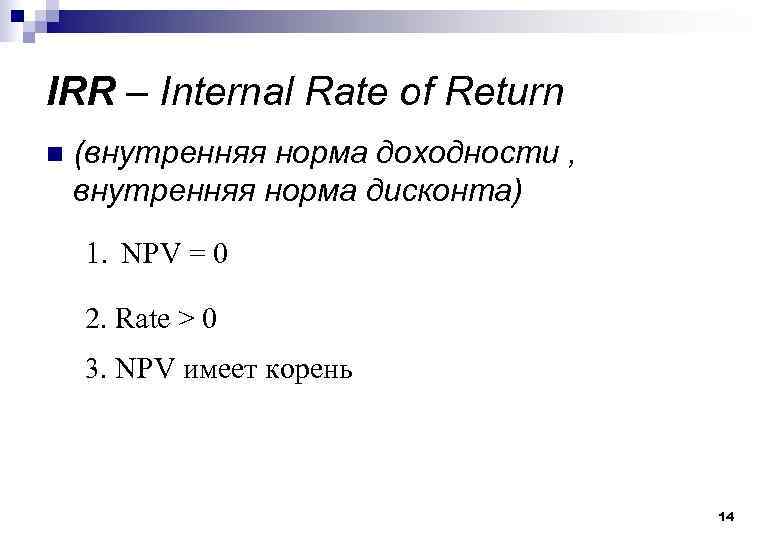 IRR – Internal Rate of Return

(внутренняя норма доходности , внутренняя норма дисконта)

1. NPV = 0

2. Rate > 0

3. NPV имеет корень

14